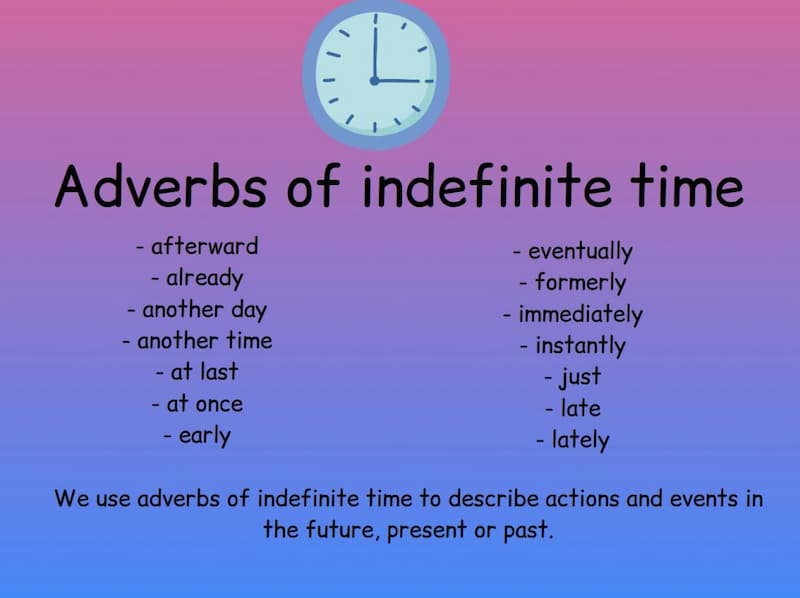 Adverbs of indefinite time

- afterward
- already
- another day
- another time
- at last
- at once
- early

- eventually
- formerly
- immediately
- instantly
- just
- late
- lately

We use adverbs of indefinite time to describe actions and events in the future, present or past.